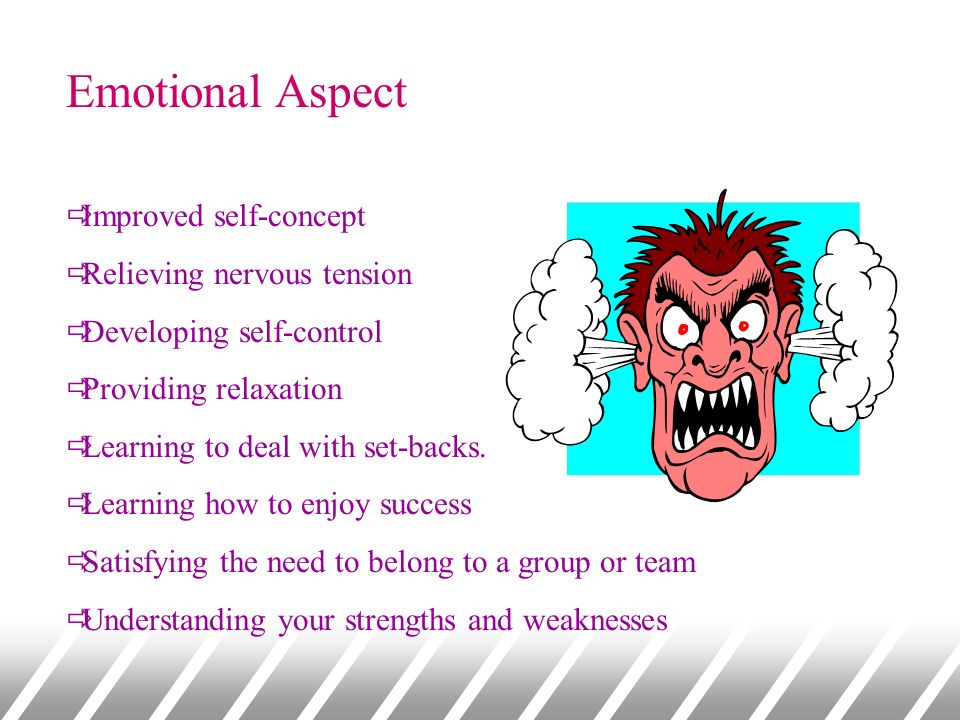 Emotional Aspect

⇨Improved self-concept

⇨Relieving nervous tension

⇨Developing self-control

⇨Providing relaxation

⇨Learning to deal with set-backs.

⇨Learning how to enjoy success

⇨Satisfying the need to belong to a group or team

⇨Understanding your strengths and weaknesses